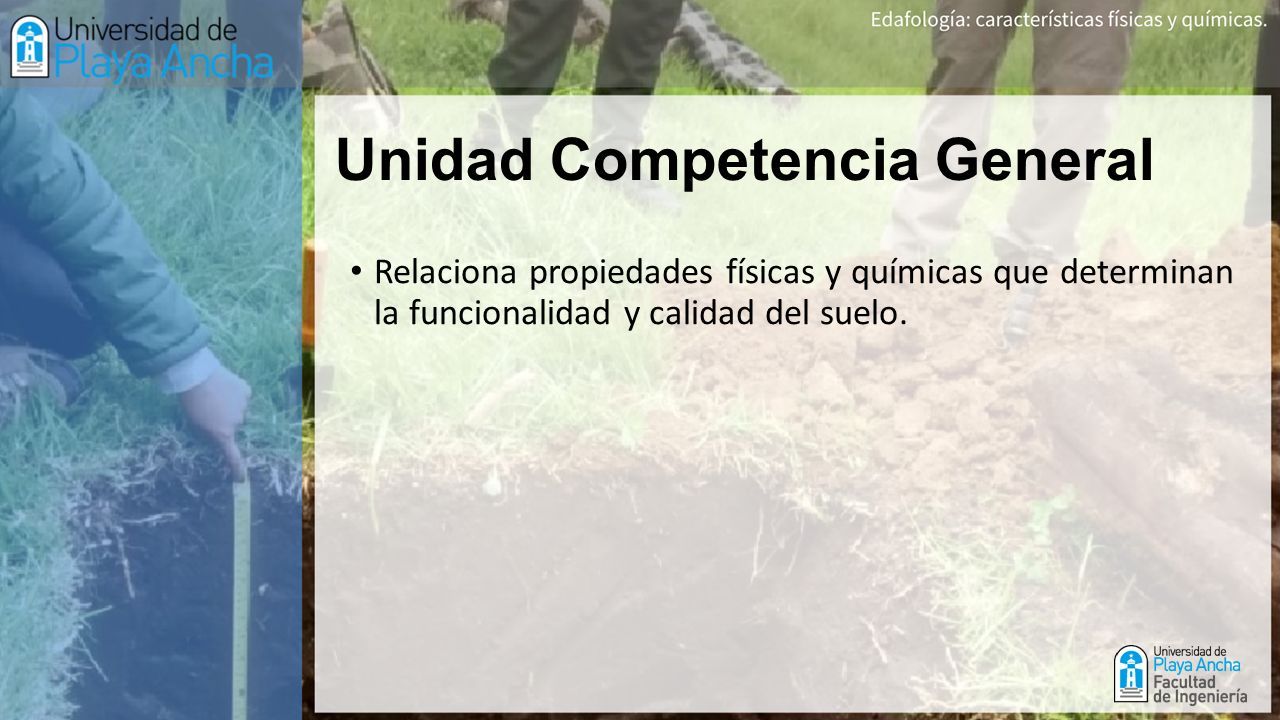 Universidad de Playa Ancha

Edafología: características físicas y químicas.

Unidad Competencia General

• Relaciona propiedades físicas y químicas que determinan la funcionalidad y calidad del suelo.

Universidad de Playa Ancha Facultad de Ingeniería